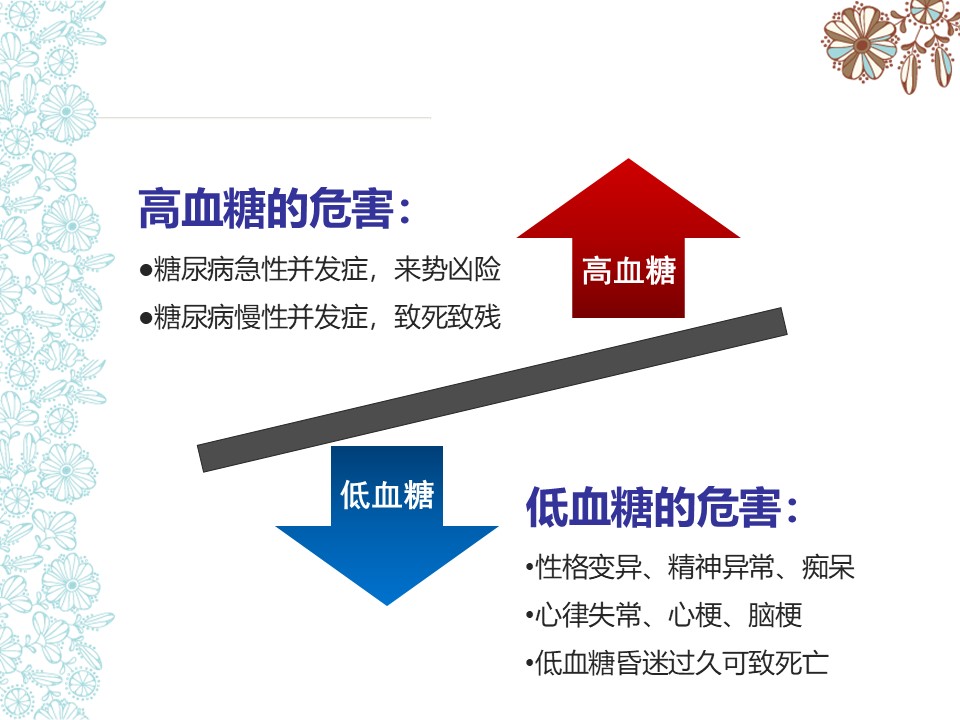 高血糖的危害：

●糖尿病急性并发症，来势凶险

●糖尿病慢性并发症，致死致残

高血糖

低血糖

低血糖的危害：

•性格变异、精神异常、痴呆

•心律失常、心梗、脑梗

•低血糖昏迷过久可致死亡